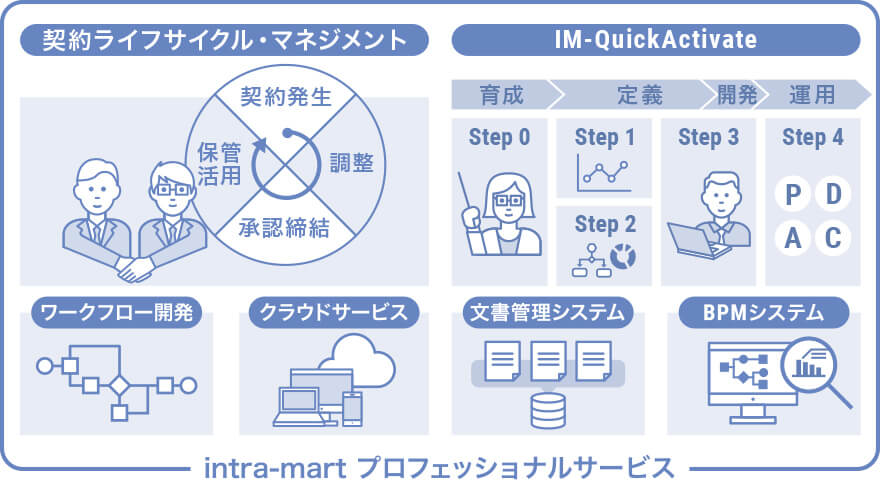 契約ライフサイクル・マネジメント

契約発生
保管活用
調整
承認締結

IM-QuickActivate

育成
定義
開発
運用

Step 0
Step 1
Step 2
Step 3
Step 4

P D
A C

ワークフロー開発

クラウドサービス

文書管理システム

BPMシステム

intra-mart プロフェッショナルサービス